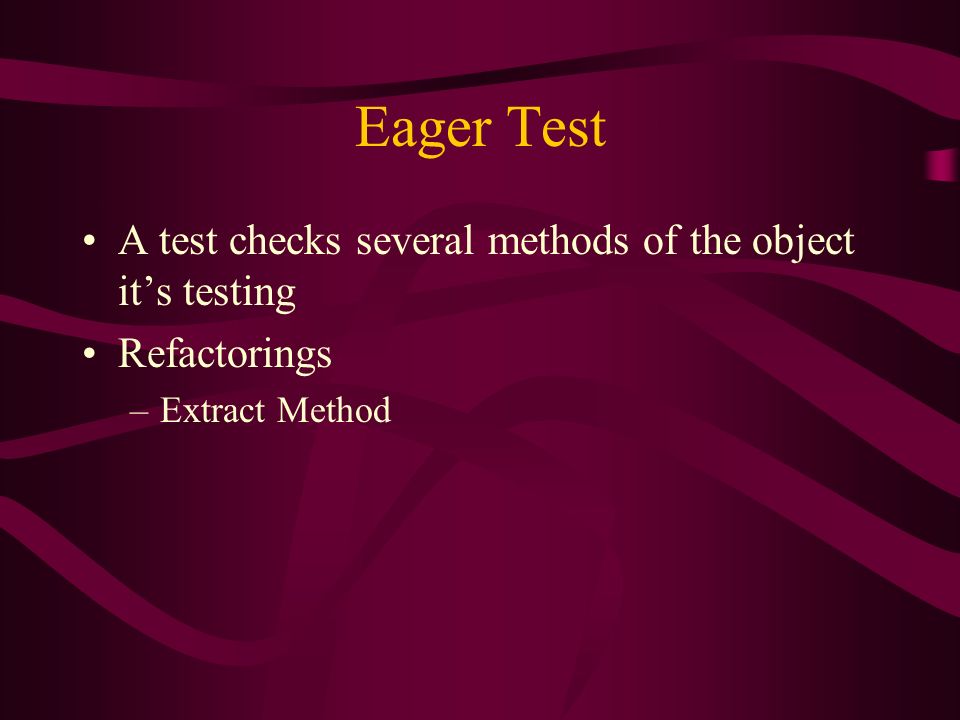 Eager Test

• A test checks several methods of the object it’s testing
• Refactorings
– Extract Method